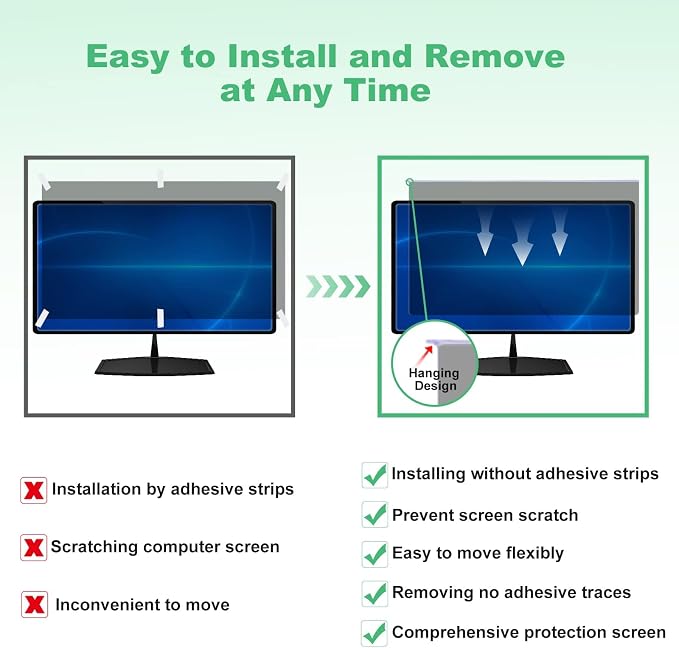 Easy to Install and Remove at Any Time

Hanging Design

Installation by adhesive strips

Scratching computer screen

Inconvenient to move

Installing without adhesive strips

Prevent screen scratch

Easy to move flexibly

Removing no adhesive traces

Comprehensive protection screen